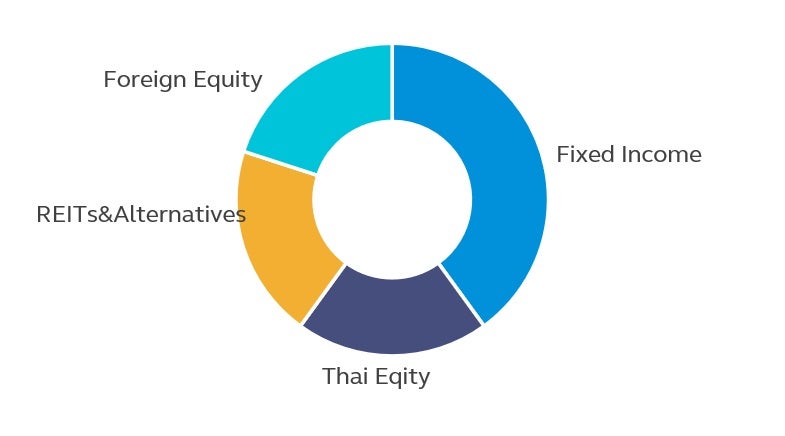 Foreign Equity

Fixed Income

REITs&Alternatives

Thai Eqity